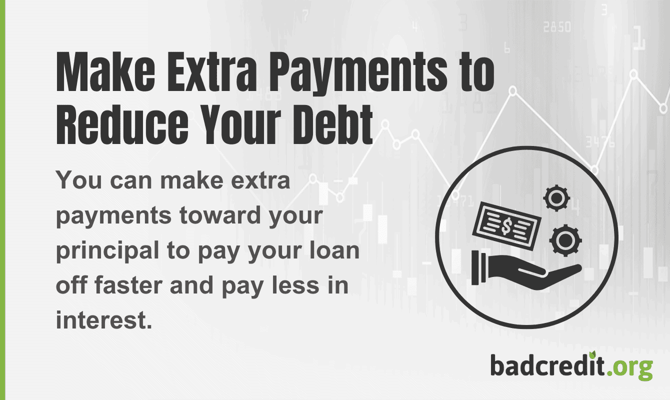 Make Extra Payments to Reduce Your Debt

You can make extra payments toward your principal to pay your loan off faster and pay less in interest.

$

badcredit.org